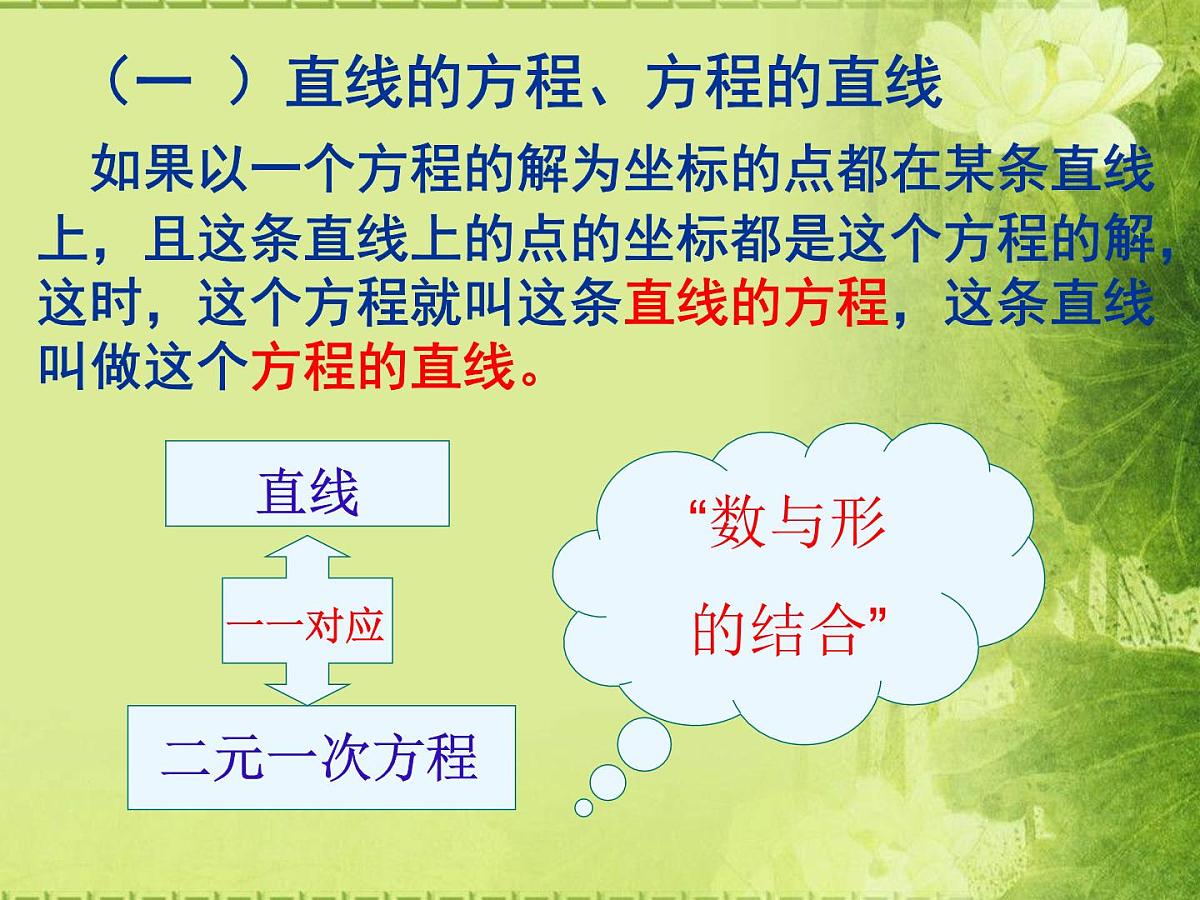 （一 ）直线的方程、方程的直线

如果以一个方程的解为坐标的点都在某条直线上，且这条直线上的点的坐标都是这个方程的解，这时，这个方程就叫这条直线的方程，这条直线叫做这个方程的直线。

直线

一一对应

二元一次方程

“数与形的结合”